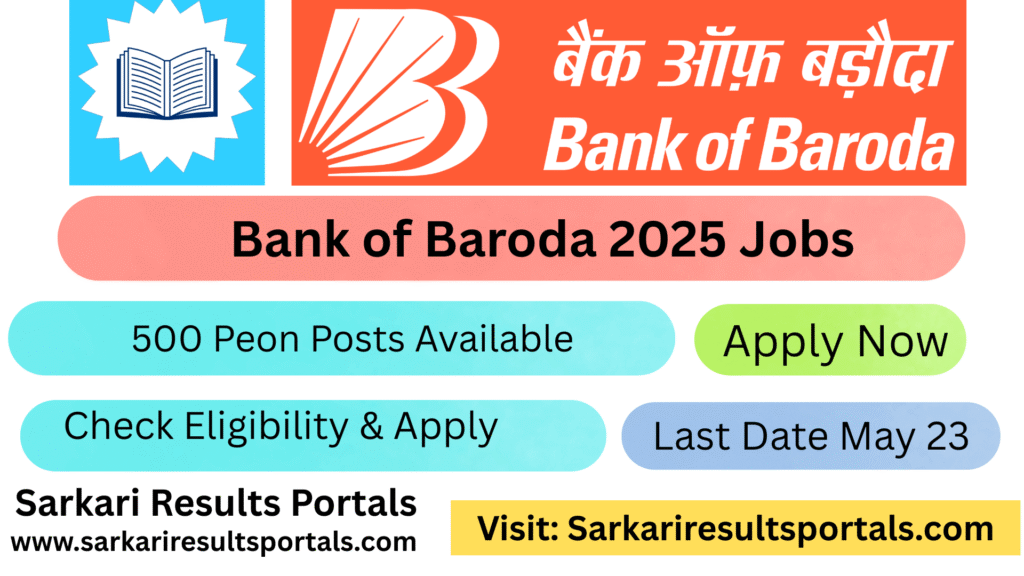 बैंक ऑफ़ बड़ौदा
Bank of Baroda

Bank of Baroda 2025 Jobs

500 Peon Posts Available

Apply Now

Check Eligibility & Apply

Last Date May 23

Sarkari Results Portals
www.sarkariresultsportals.com

Visit: Sarkariresultsportals.com